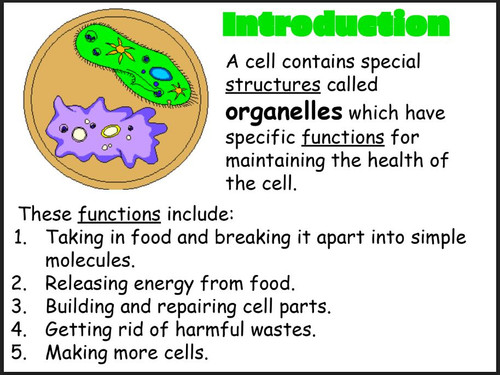 Introduction

A cell contains special structures called organelles which have specific functions for maintaining the health of the cell.

These functions include:
1. Taking in food and breaking it apart into simple molecules.
2. Releasing energy from food.
3. Building and repairing cell parts.
4. Getting rid of harmful wastes.
5. Making more cells.